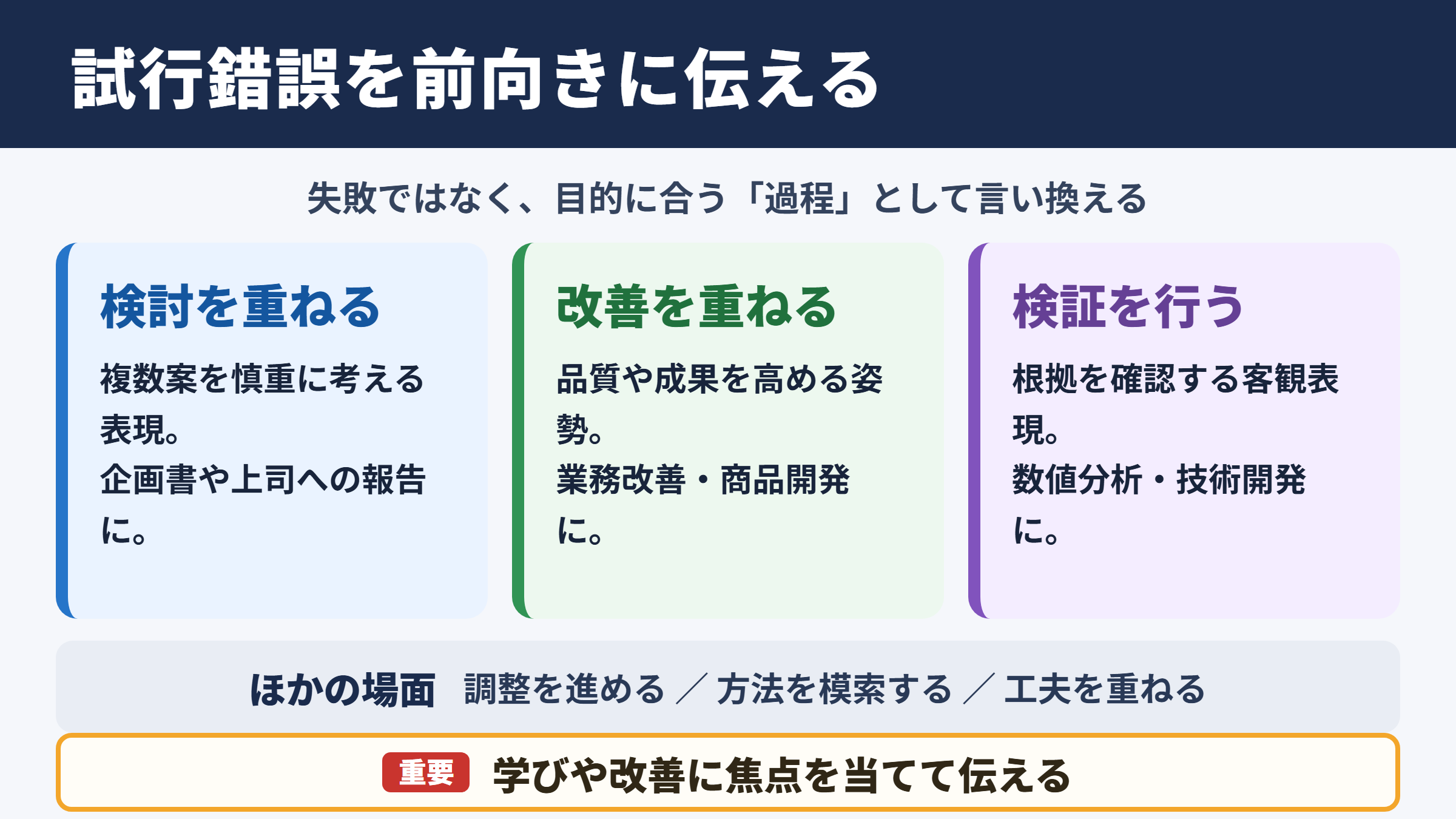 試行錯誤を前向きに伝える

失敗ではなく、目的に合う「過程」として言い換える

検討を重ねる

複数案を慎重に考える表現。
企画書や上司への報告に。

改善を重ねる

品質や成果を高める姿勢。
業務改善・商品開発に。

検証を行う

根拠を確認する客観表現。
数値分析・技術開発に。

ほかの場面 調整を進める ／ 方法を模索する ／ 工夫を重ねる

重要 学びや改善に焦点を当てて伝える